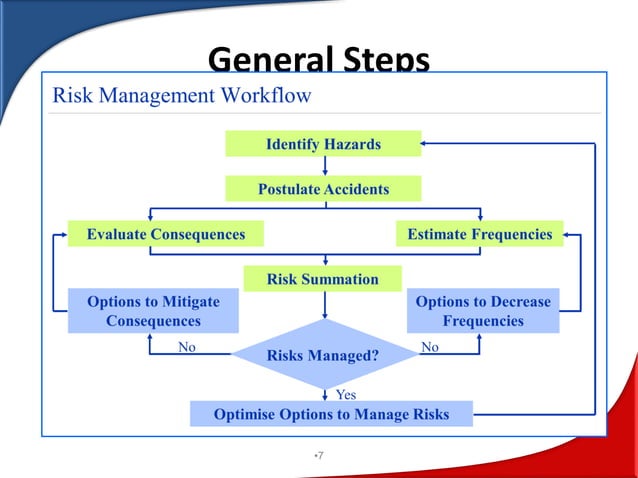 General Steps

Risk Management Workflow

Identify Hazards

Postulate Accidents

Evaluate Consequences

Estimate Frequencies

Risk Summation

Options to Mitigate Consequences

Options to Decrease Frequencies

No

Risks Managed?

No

Yes

Optimise Options to Manage Risks

•7